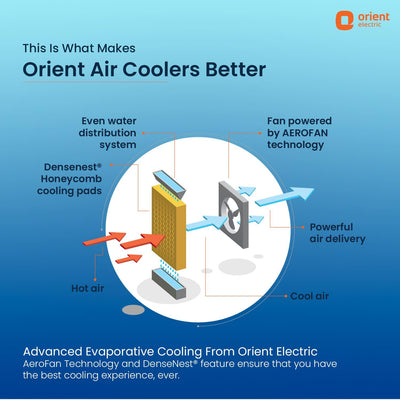 orient electric

This Is What Makes

Orient Air Coolers Better

Even water distribution system

Fan powered by AEROFAN technology

Densenest® Honeycomb cooling pads

Powerful air delivery

Hot air

Cool air

Advanced Evaporative Cooling From Orient Electric

AeroFan Technology and DenseNest® feature ensure that you have the best cooling experience, ever.